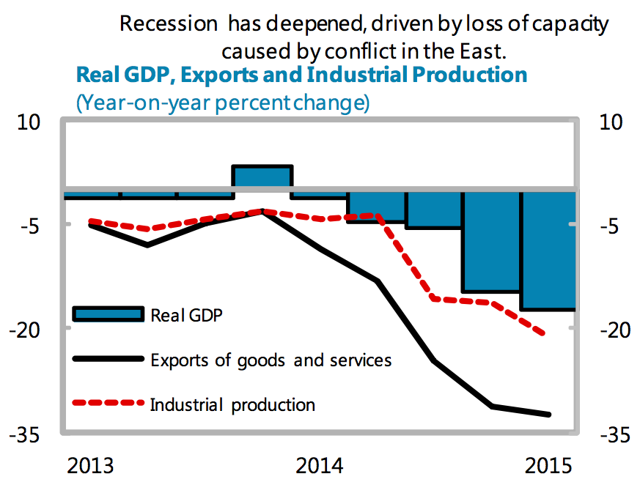 Recession has deepened, driven by loss of capacity caused by conflict in the East.

Real GDP, Exports and Industrial Production
(Year-on-year percent change)

10
-5
-20
-35

10
-5
-20
-35

Real GDP
Exports of goods and services
Industrial production

2013
2014
2015